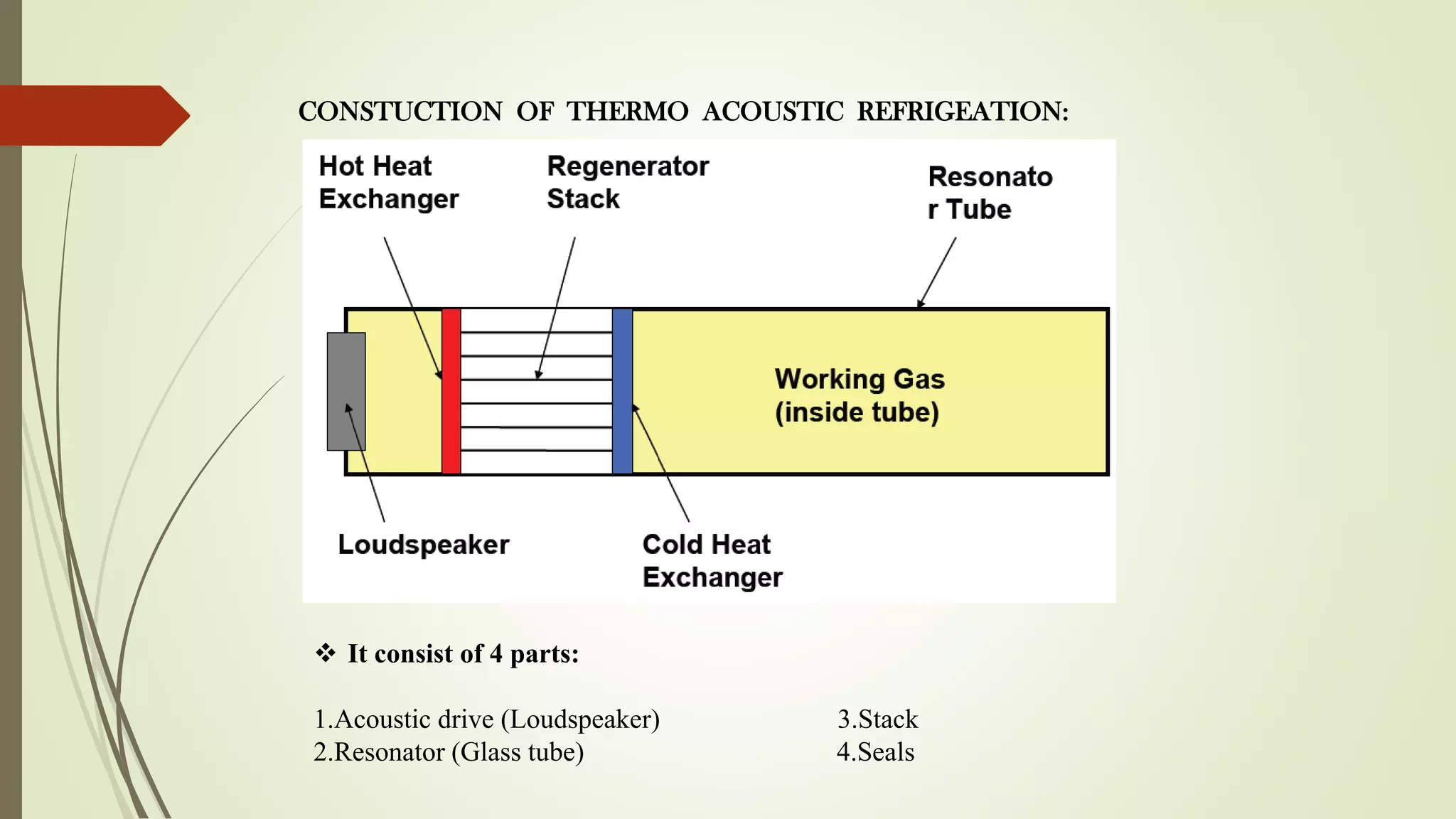 CONSTUCTION OF THERMO ACOUSTIC REFRIGEATION:

Hot Heat Exchanger

Regenerator Stack

Resonato r Tube

Working Gas (inside tube)

Loudspeaker

Cold Heat Exchanger

❖ It consist of 4 parts:

1.Acoustic drive (Loudspeaker)
2.Resonator (Glass tube)

3.Stack
4.Seals